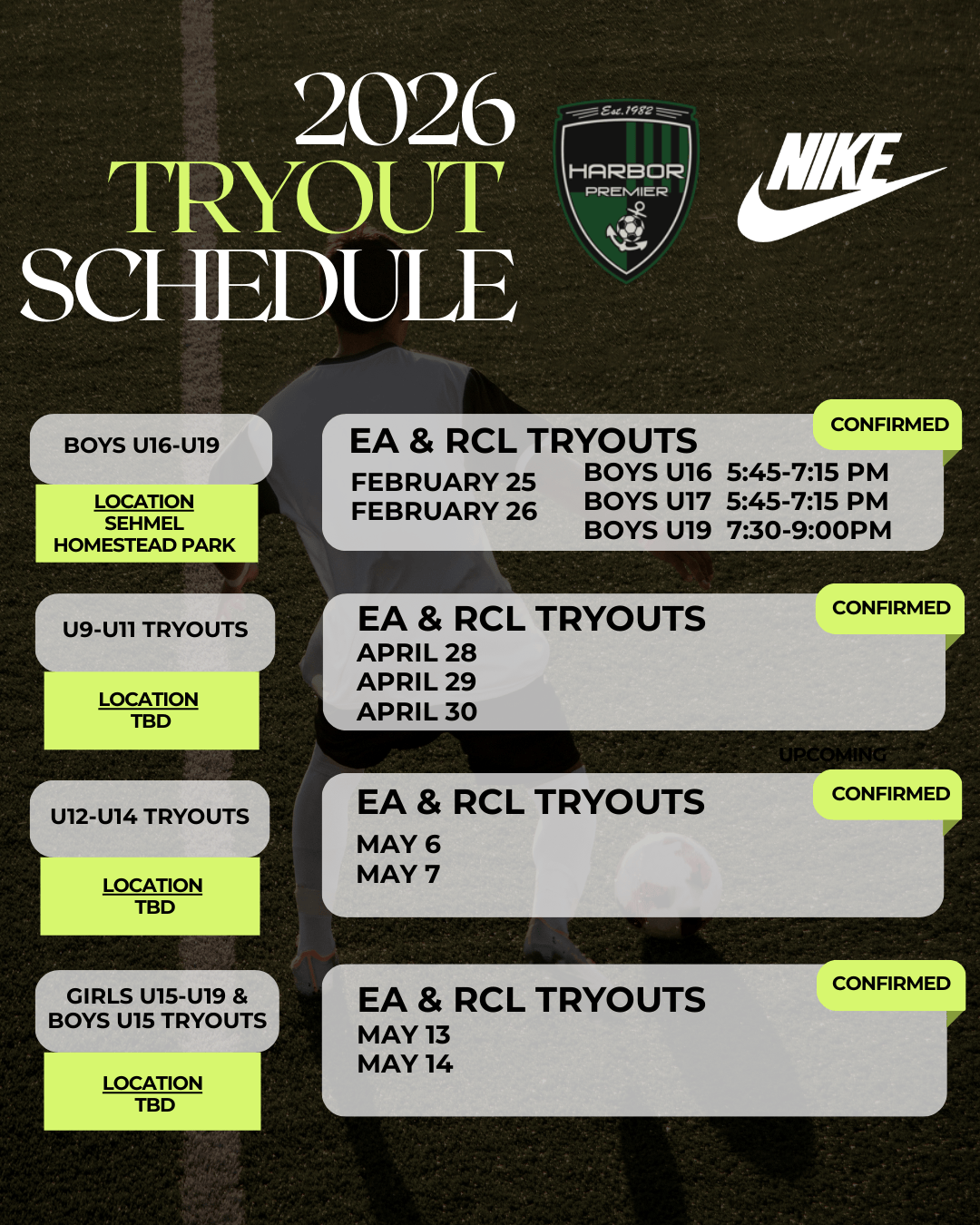 2026
TRYOUT
SCHEDULE

Est. 1982
HARBOR
PREMIER

NIKE

BOYS U16-U19

LOCATION
SEHMEL
HOMESTEAD PARK

EA & RCL TRYOUTS
CONFIRMED
FEBRUARY 25
FEBRUARY 26
BOYS U16 5:45-7:15 PM
BOYS U17 5:45-7:15 PM
BOYS U19 7:30-9:00PM

U9-U11 TRYOUTS

LOCATION
TBD

EA & RCL TRYOUTS
CONFIRMED
APRIL 28
APRIL 29
APRIL 30

UPCOMING

U12-U14 TRYOUTS

LOCATION
TBD

EA & RCL TRYOUTS
CONFIRMED
MAY 6
MAY 7

GIRLS U15-U19 &
BOYS U15 TRYOUTS

LOCATION
TBD

EA & RCL TRYOUTS
CONFIRMED
MAY 13
MAY 14